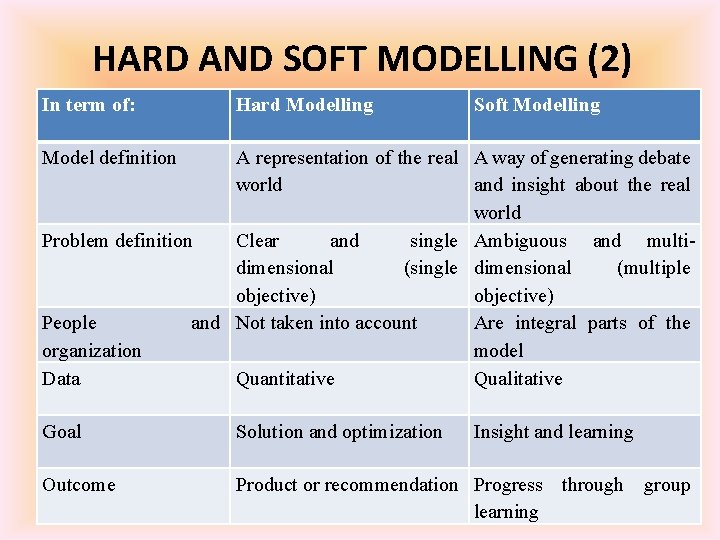 HARD AND SOFT MODELLING (2)

| In term of: | Hard Modelling | Soft Modelling |
|---|---|---|
| Model definition | A representation of the real world | A way of generating debate and insight about the real world |
| Problem definition | Clear and single dimensional (single objective) | Ambiguous and multi-dimensional (multiple objective) |
| People and organization | Not taken into account | Are integral parts of the model |
| Data | Quantitative | Qualitative |
| Goal | Solution and optimization | Insight and learning |
| Outcome | Product or recommendation | Progress through group learning |